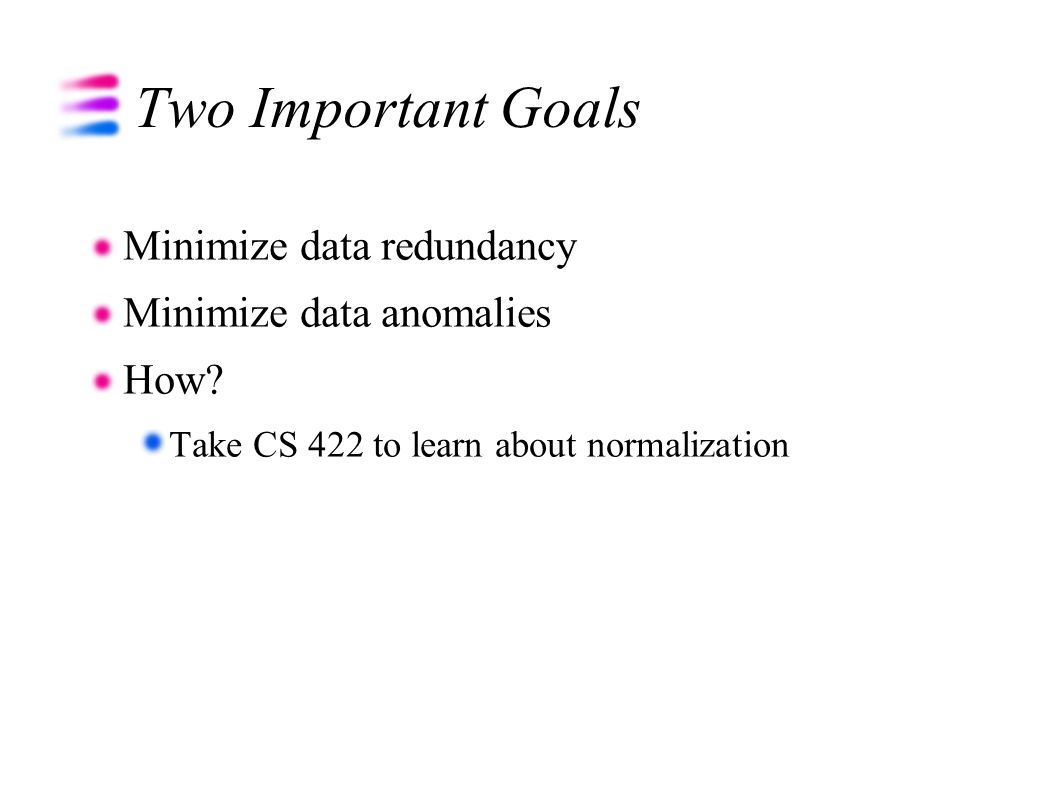 Two Important Goals

Minimize data redundancy

Minimize data anomalies

How?

Take CS 422 to learn about normalization